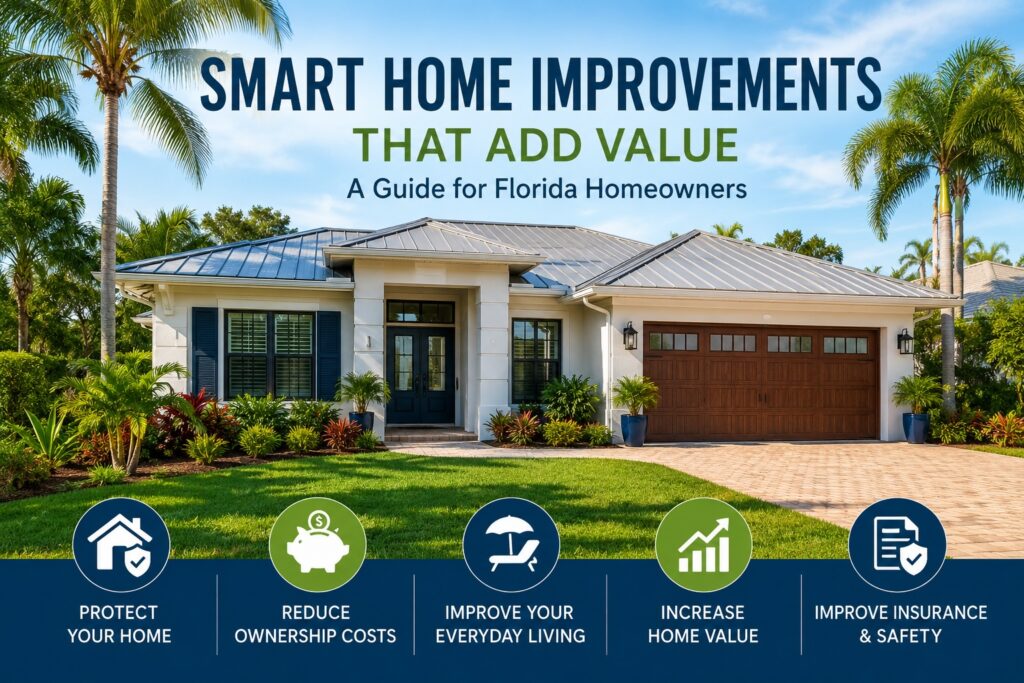 SMART HOME IMPROVEMENTS
THAT ADD VALUE
A Guide for Florida Homeowners

PROTECT YOUR HOME

REDUCE OWNERSHIP COSTS

IMPROVE YOUR EVERYDAY LIVING

INCREASE HOME VALUE

IMPROVE INSURANCE & SAFETY